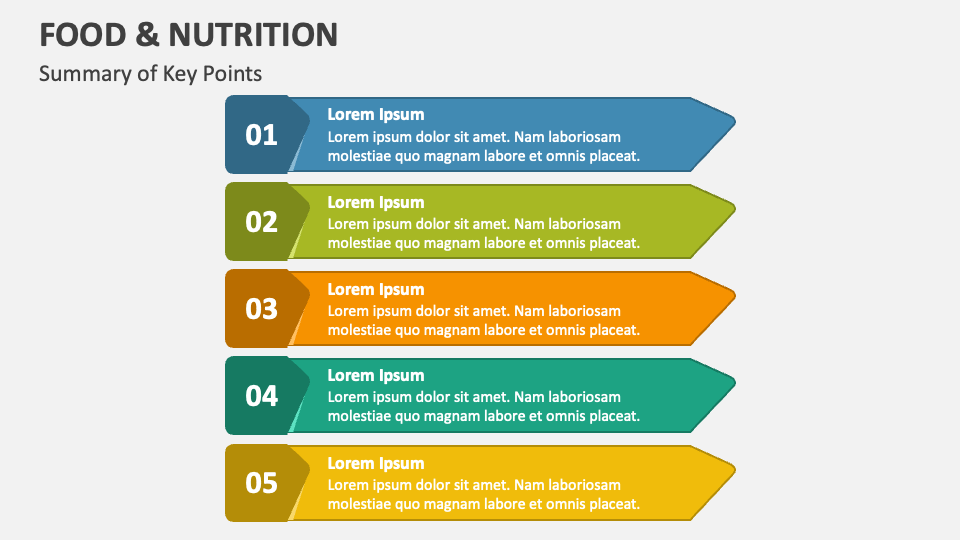 FOOD & NUTRITION

Summary of Key Points

01

Lorem Ipsum

Lorem ipsum dolor sit amet. Nam laboriosam molestiae quo magnam labore et omnis placeat.

02

Lorem Ipsum

Lorem ipsum dolor sit amet. Nam laboriosam molestiae quo magnam labore et omnis placeat.

03

Lorem Ipsum

Lorem ipsum dolor sit amet. Nam laboriosam molestiae quo magnam labore et omnis placeat.

04

Lorem Ipsum

Lorem ipsum dolor sit amet. Nam laboriosam molestiae quo magnam labore et omnis placeat.

05

Lorem Ipsum

Lorem ipsum dolor sit amet. Nam laboriosam molestiae quo magnam labore et omnis placeat.